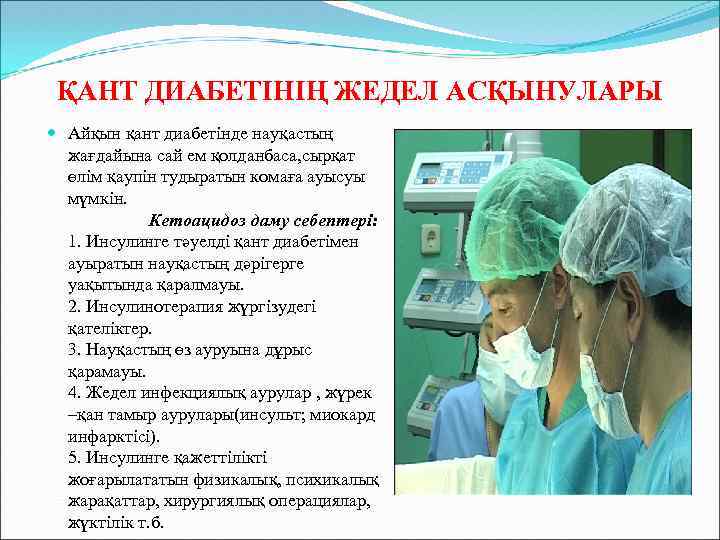 ҚАНТ ДИАБЕТІНІҢ ЖЕДЕЛ АСҚЫНУЛАРЫ

Айқын қант диабетінде науқастың жағдайына сай ем қолданбаса,сырқат өлім қаупін тудыратын комаға ауысуы мүмкін.

Кетоацидоз даму себептері:
1. Инсулинге тәуелді қант диабетімен ауыратын науқастың дәрігерге уақытында қаралмауы.
2. Инсулинотерапия жүргізудегі қателіктер.
3. Науқастың өз ауруына дұрыс қарамауы.
4. Жедел инфекциялық аурулар , жүрек –қан тамыр аурулары(инсульт; миокард инфарктісі).
5. Инсулинге қажеттілікті жоғарылататын физикалық, психикалық жарақаттар, хирургиялық операциялар, жүктілік т.б.